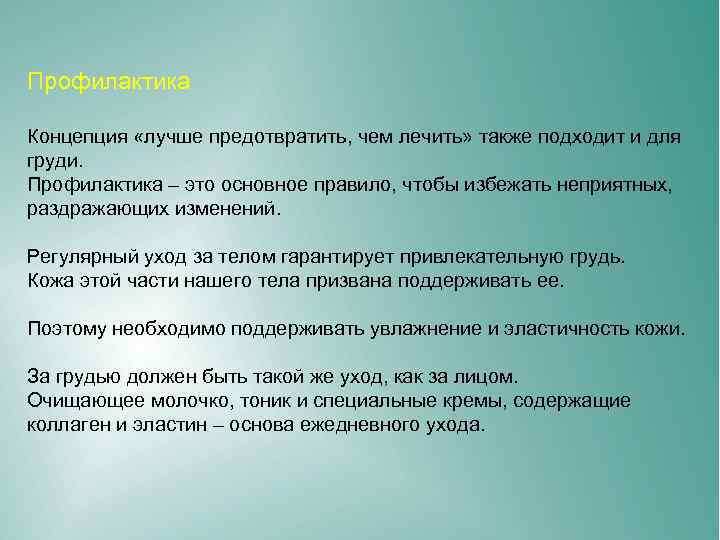 Профилактика

Концепция «лучше предотвратить, чем лечить» также подходит и для груди.
Профилактика – это основное правило, чтобы избежать неприятных, раздражающих изменений.

Регулярный уход за телом гарантирует привлекательную грудь.
Кожа этой части нашего тела призвана поддерживать ее.

Поэтому необходимо поддерживать увлажнение и эластичность кожи.

За грудью должен быть такой же уход, как за лицом.
Очищающее молочко, тоник и специальные кремы, содержащие коллаген и эластин – основа ежедневного ухода.